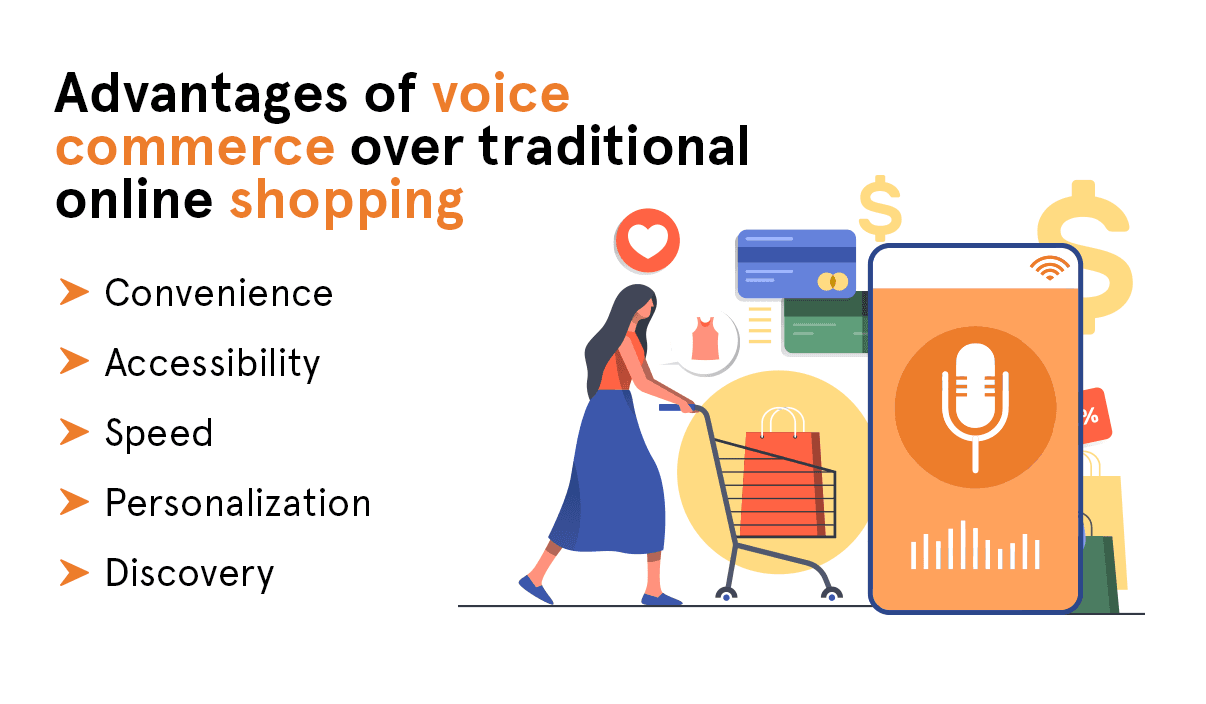 Advantages of voice commerce over traditional online shopping

➤ Convenience

➤ Accessibility

➤ Speed

➤ Personalization

➤ Discovery

$

$

%